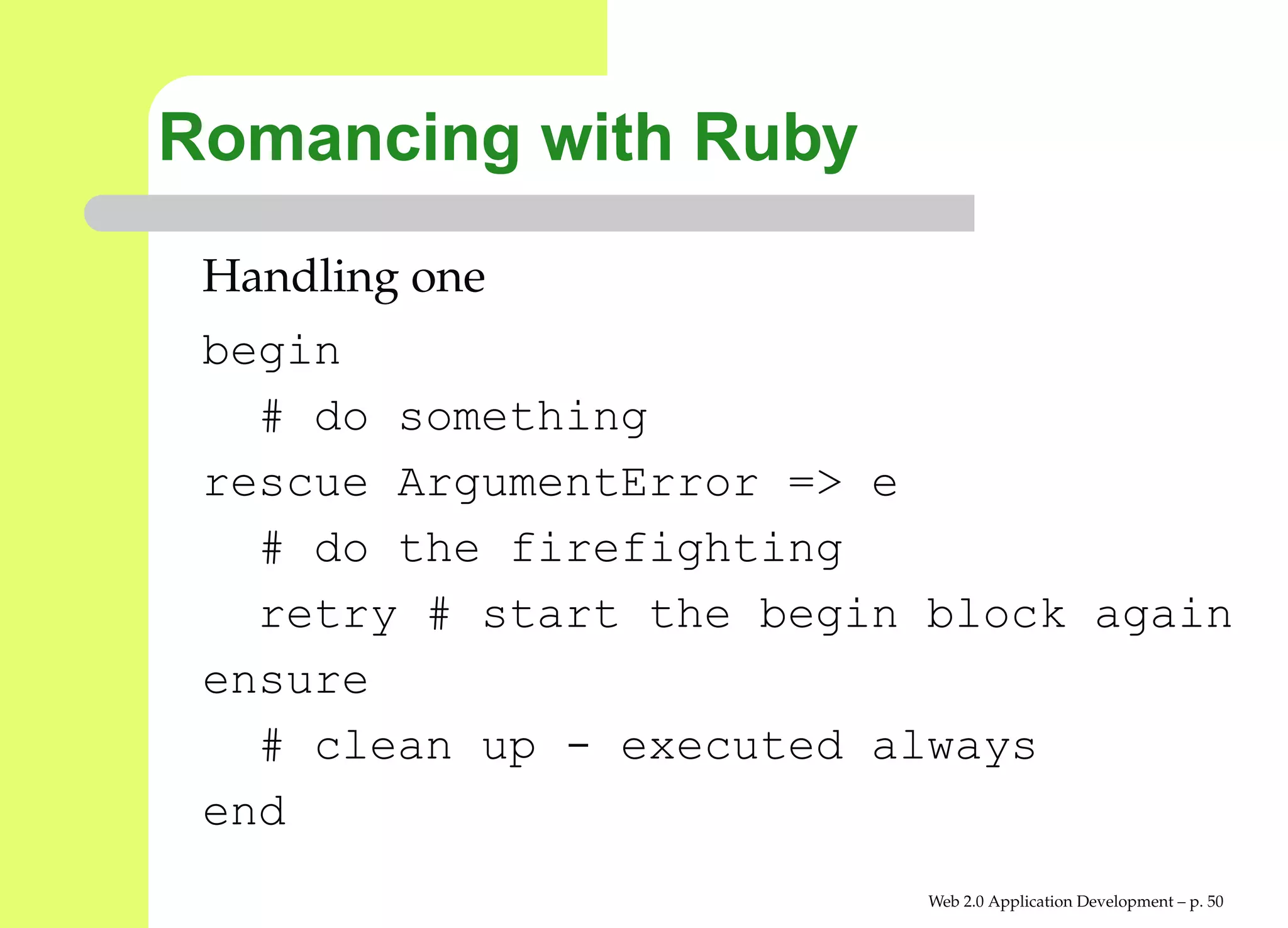 Romancing with Ruby

Handling one

begin
  # do something
rescue ArgumentError => e
  # do the firefighting
  retry # start the begin block again
ensure
  # clean up - executed always
end

Web 2.0 Application Development – p. 50